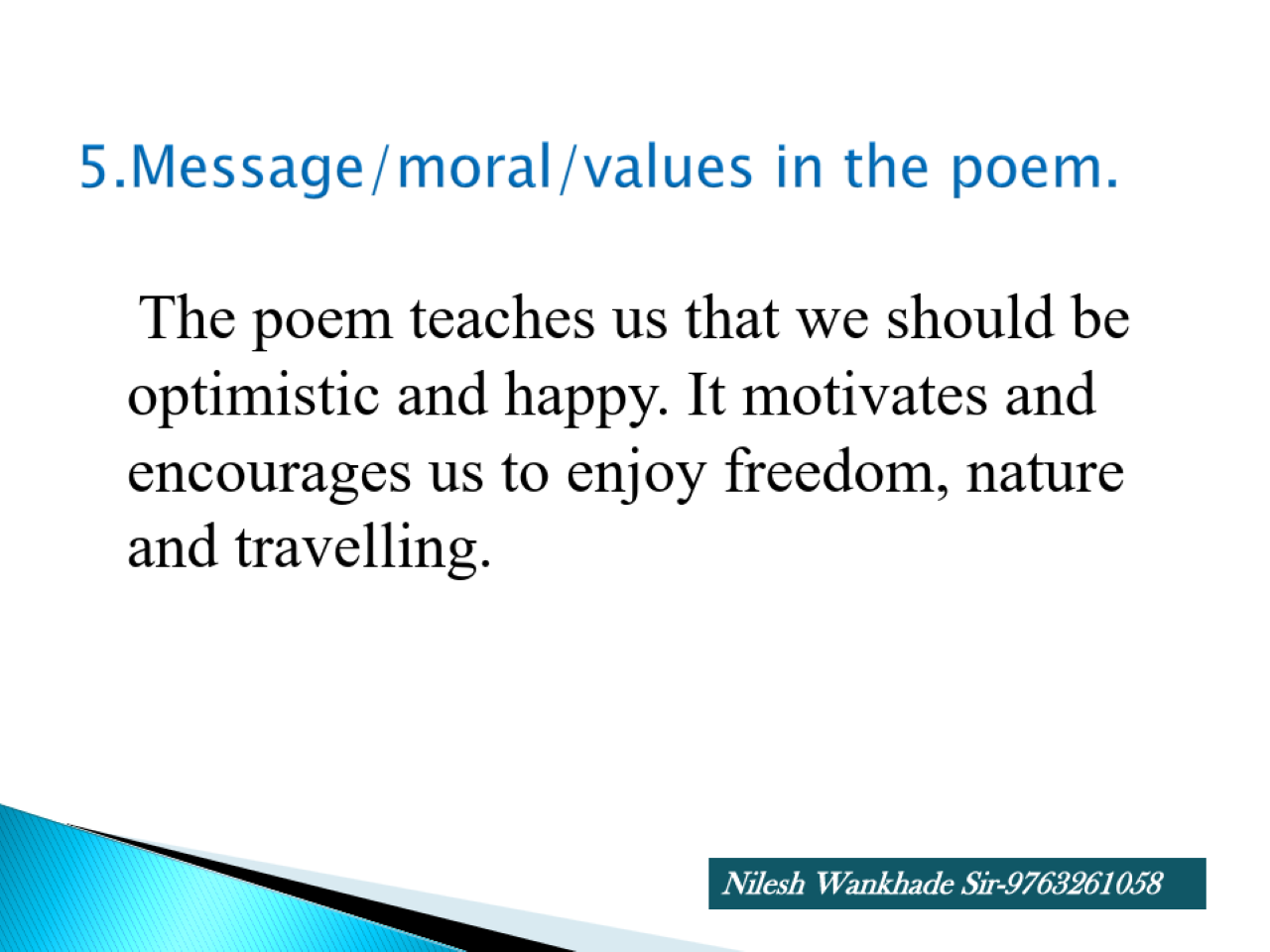 5.Message/moral/values in the poem.

The poem teaches us that we should be optimistic and happy. It motivates and encourages us to enjoy freedom, nature and travelling.

Nilesh Wankhade Sir-9763261058